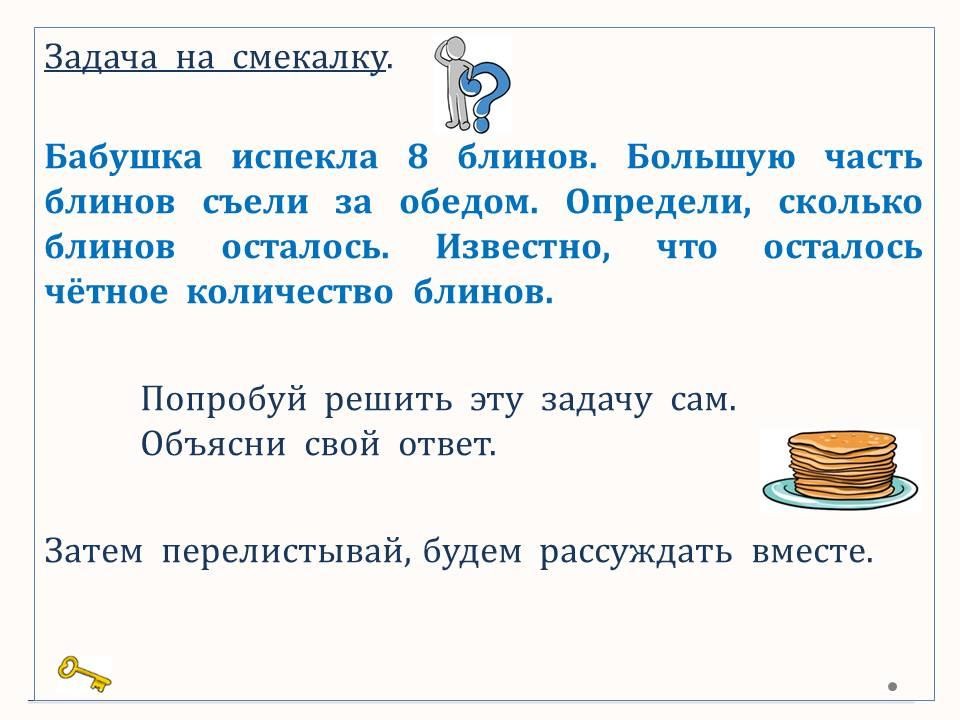 Задача на смекалку.

Бабушка испекла 8 блинов. Большую часть блинов съели за обедом. Определи, сколько блинов осталось. Известно, что осталось чётное количество блинов.

Попробуй решить эту задачу сам.
Объясни свой ответ.

Затем перелистывай, будем рассуждать вместе.